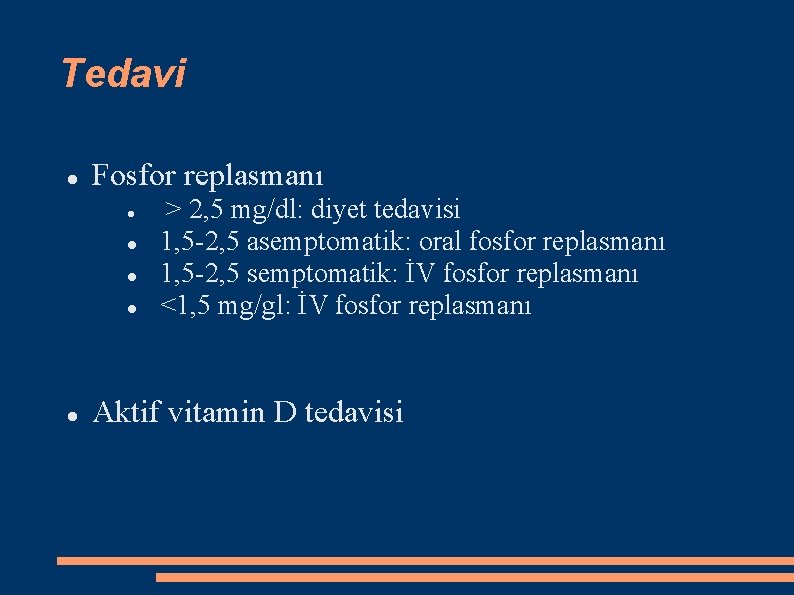 Tedavi

- Fosfor replasmanı
  - > 2,5 mg/dl: diyet tedavisi
  - 1,5-2,5 asemptomatik: oral fosfor replasmanı
  - 1,5-2,5 semptomatik: İV fosfor replasmanı
  - <1,5 mg/gl: İV fosfor replasmanı

- Aktif vitamin D tedavisi